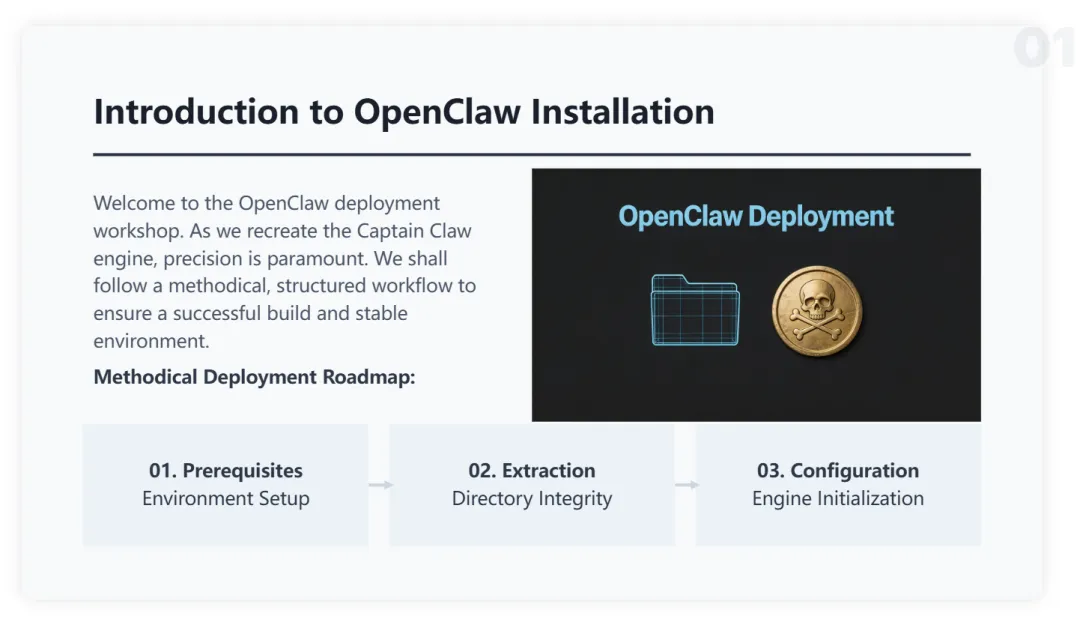 01

Introduction to OpenClaw Installation

Welcome to the OpenClaw deployment workshop. As we recreate the Captain Claw engine, precision is paramount. We shall follow a methodical, structured workflow to ensure a successful build and stable environment.

Methodical Deployment Roadmap:

OpenClaw Deployment

01. Prerequisites
Environment Setup

02. Extraction
Directory Integrity

03. Configuration
Engine Initialization